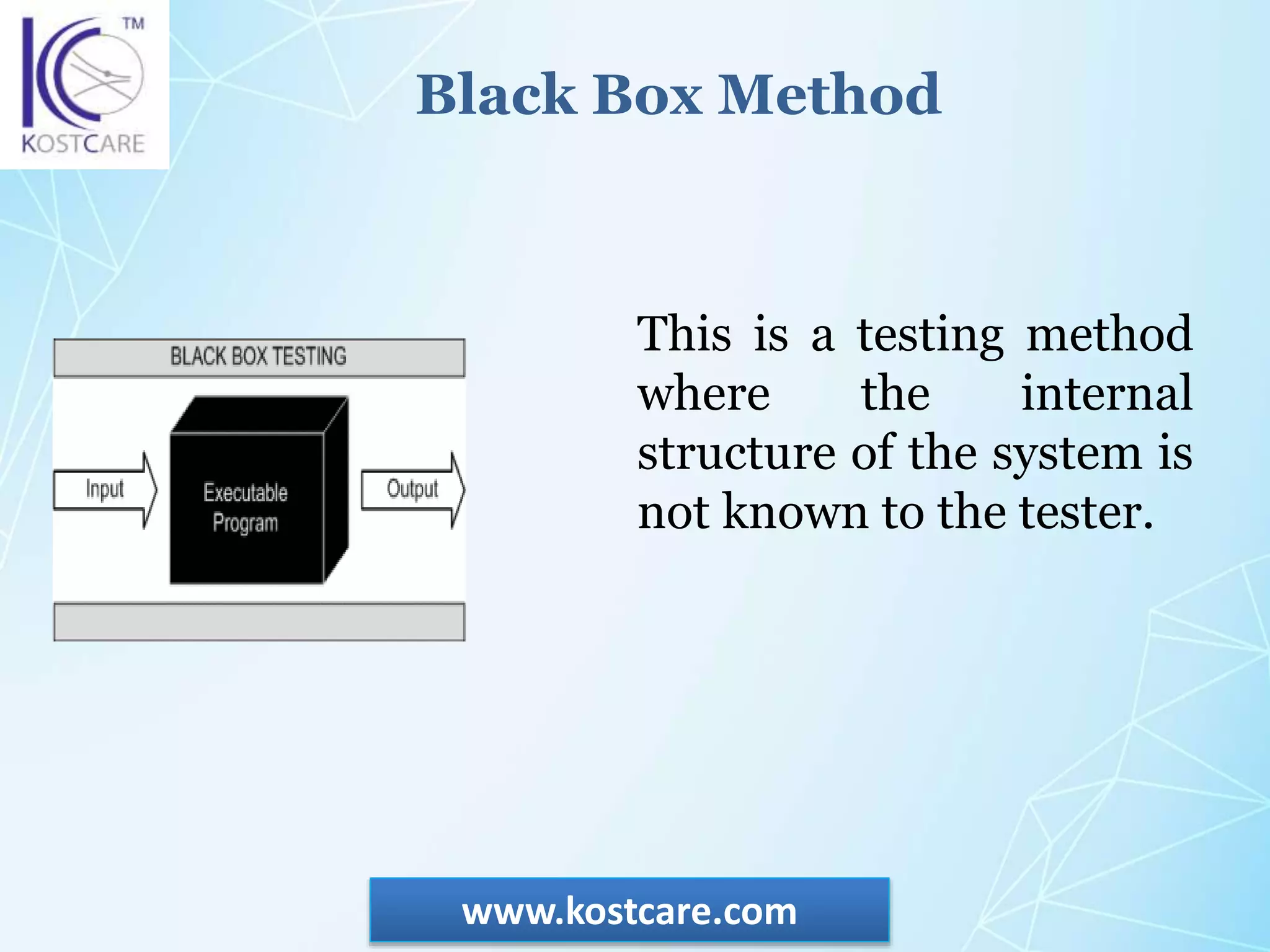 TM
KOSTCARE

Black Box Method

BLACK BOX TESTING

Input

Executable Program

Output

This is a testing method where the internal structure of the system is not known to the tester.

www.kostcare.com